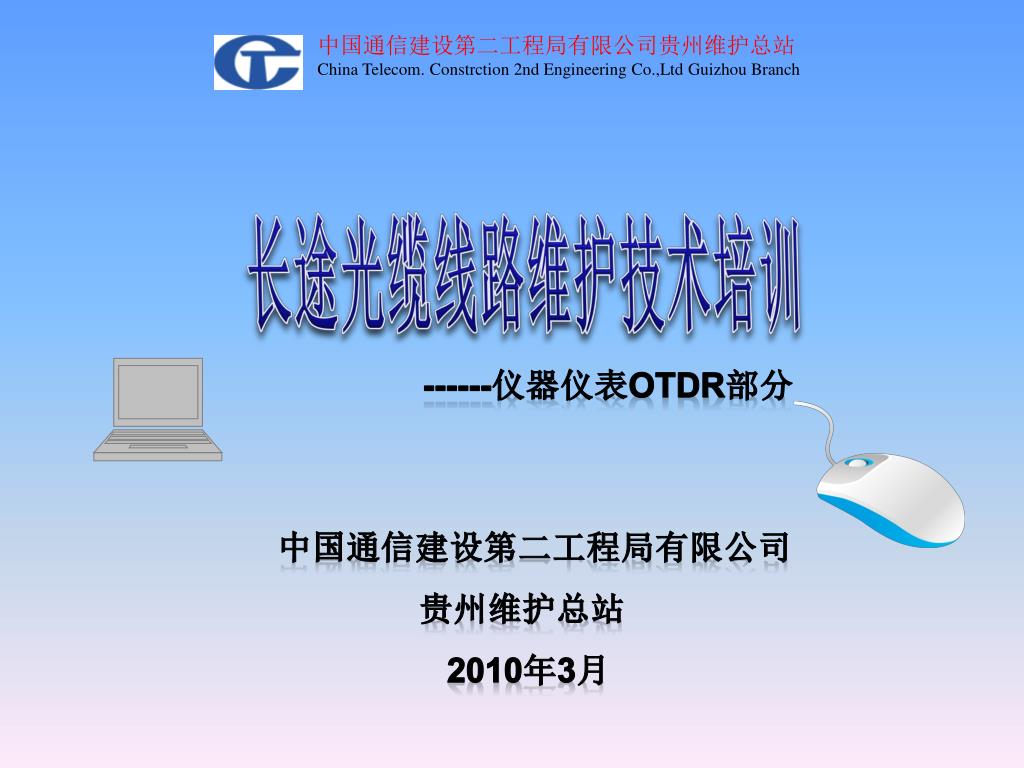 中国通信建设第二工程局有限公司贵州维护总站
China Telecom. Constrction 2nd Engineering Co.,Ltd Guizhou Branch

长途光缆线路维护技术培训

------仪器仪表OTDR部分

中国通信建设第二工程局有限公司
贵州维护总站
2010年3月